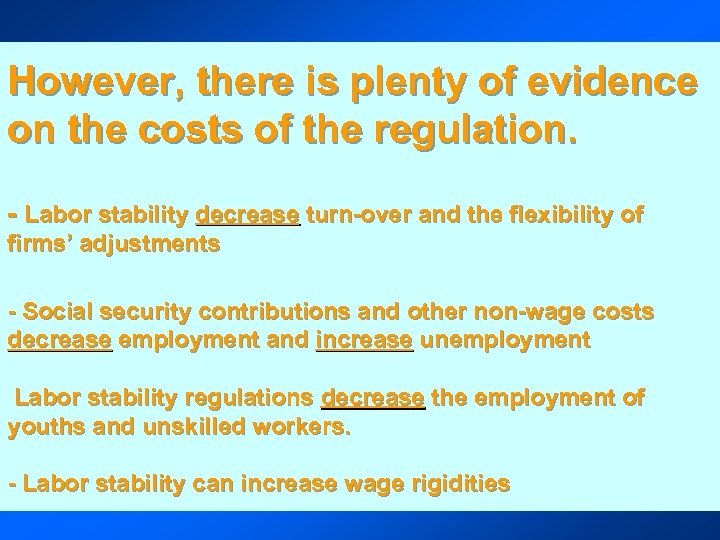 However, there is plenty of evidence on the costs of the regulation.

- Labor stability decrease turn-over and the flexibility of firms' adjustments

- Social security contributions and other non-wage costs decrease employment and increase unemployment

Labor stability regulations decrease the employment of youths and unskilled workers.

- Labor stability can increase wage rigidities